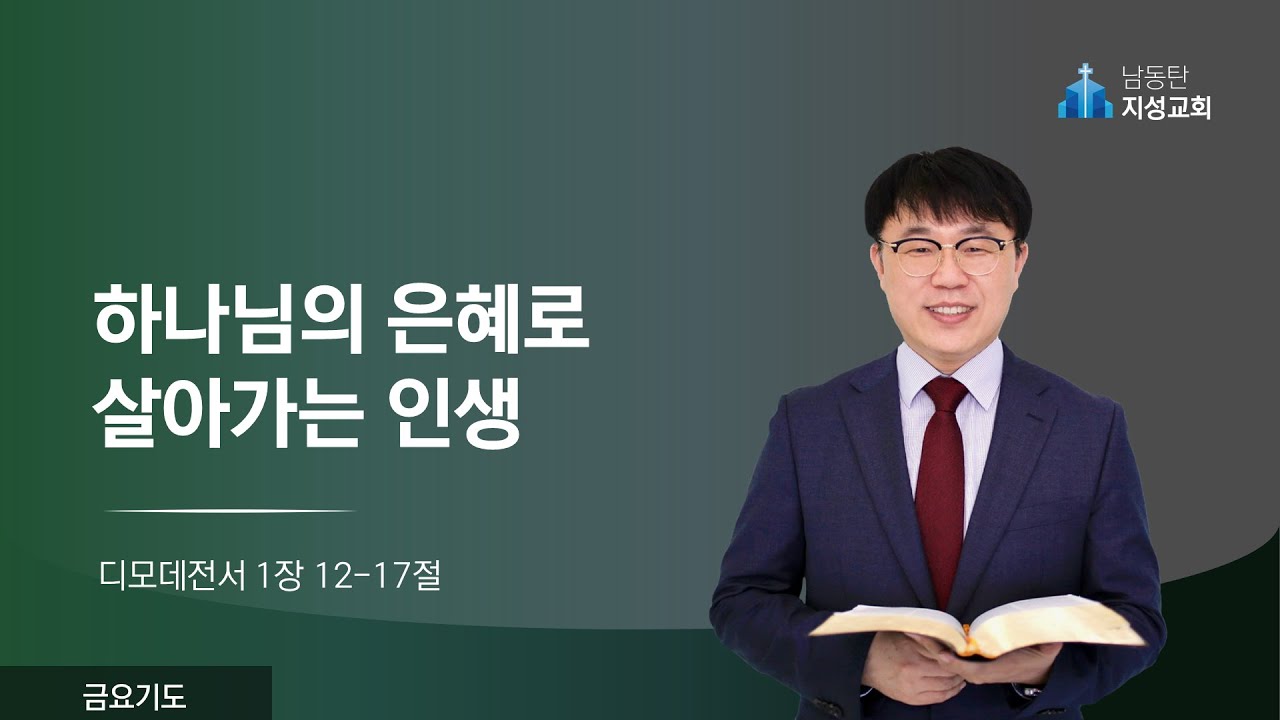 남동탄
지성교회

하나님의 은혜로
살아가는 인생

디모데전서 1장 12-17절

금요기도